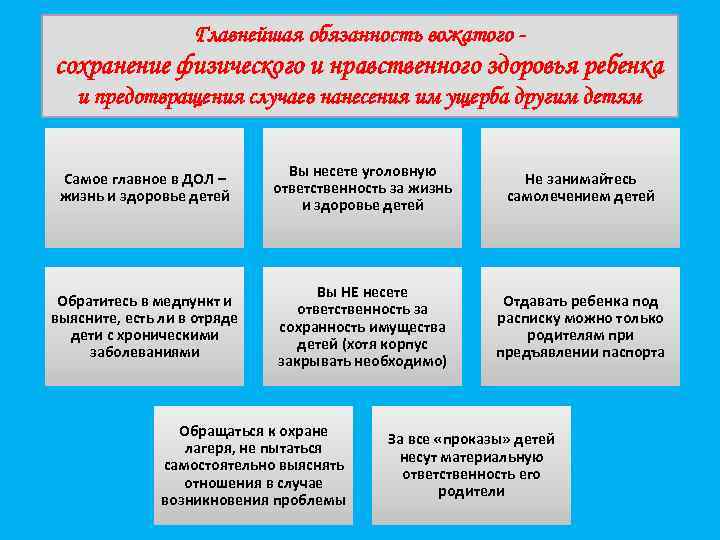 Главнейшая обязанность вожатого - сохранение физического и нравственного здоровья ребенка и предотвращения случаев нанесения им ущерба другим детям

Самое главное в ДОЛ – жизнь и здоровье детей

Вы несете уголовную ответственность за жизнь и здоровье детей

Не занимайтесь самолечением детей

Обратитесь в медпункт и выясните, есть ли в отряде дети с хроническими заболеваниями

Вы НЕ несете ответственность за сохранность имущества детей (хотя корпус закрывать необходимо)

Отдавать ребенка под расписку можно только родителям при предъявлении паспорта

Обращаться к охране лагеря, не пытаться самостоятельно выяснять отношения в случае возникновения проблемы

За все «проказы» детей несут материальную ответственность его родители